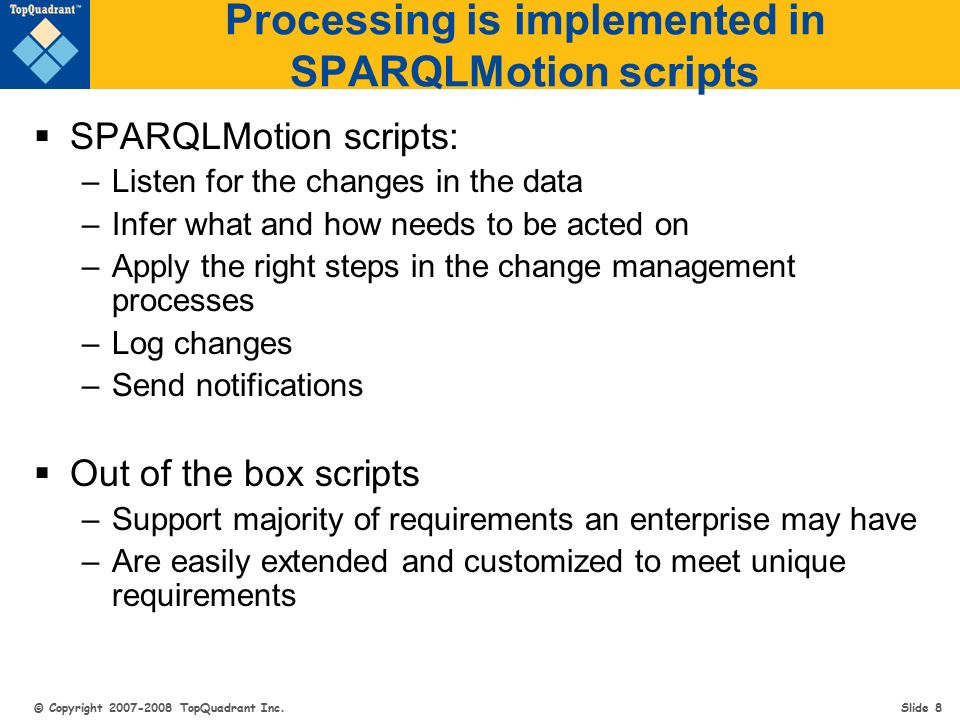 TopQuadrant™

Processing is implemented in SPARQLMotion scripts

▪ SPARQLMotion scripts:
– Listen for the changes in the data
– Infer what and how needs to be acted on
– Apply the right steps in the change management processes
– Log changes
– Send notifications

▪ Out of the box scripts
– Support majority of requirements an enterprise may have
– Are easily extended and customized to meet unique requirements

© Copyright 2007-2008 TopQuadrant Inc.

Slide 8